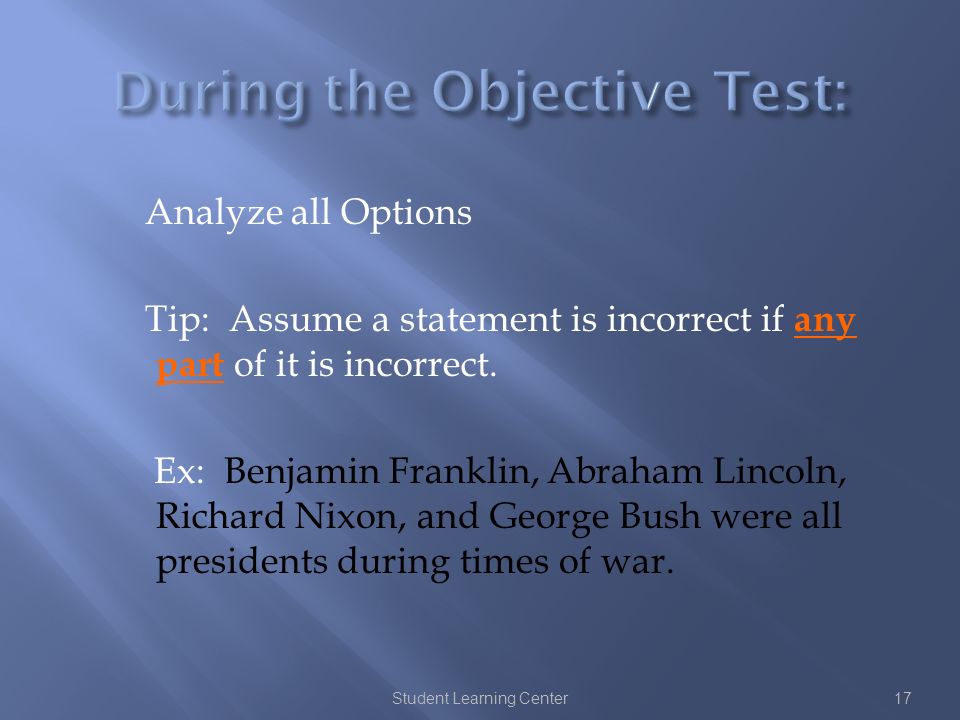 During the Objective Test:

Analyze all Options

Tip: Assume a statement is incorrect if any part of it is incorrect.

Ex: Benjamin Franklin, Abraham Lincoln, Richard Nixon, and George Bush were all presidents during times of war.

Student Learning Center

17